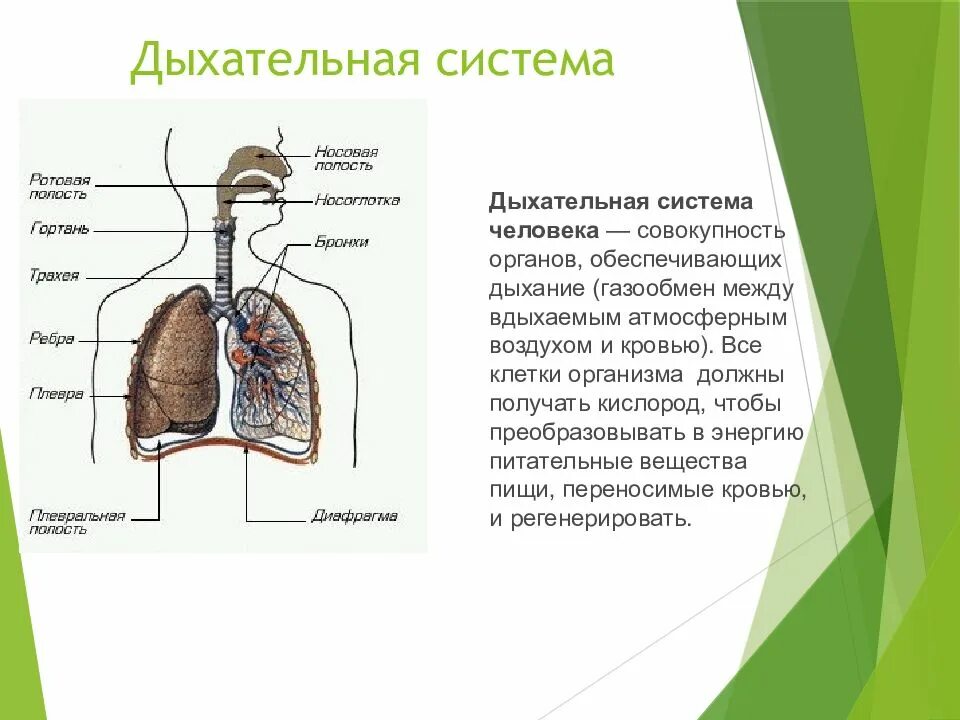 Дыхательная система

Ротовая полость
Гортань
Трахея
Ребра
Плевра
Плевральная полость
Носовая полость
Носоглотка
Бронхи
Диафрагма

Дыхательная система человека — совокупность органов, обеспечивающих дыхание (газообмен между вдыхаемым атмосферным воздухом и кровью). Все клетки организма должны получать кислород, чтобы преобразовывать в энергию питательные вещества пищи, переносимые кровью, и регенерировать.